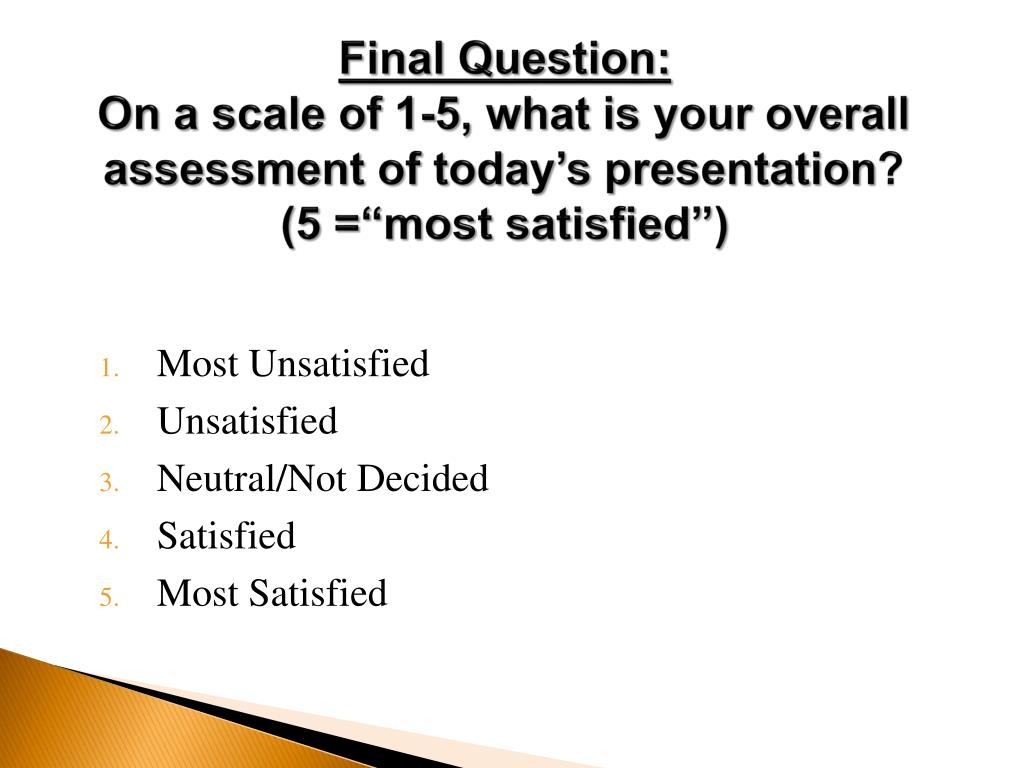 Final Question:
On a scale of 1-5, what is your overall assessment of today’s presentation? (5 =“most satisfied”)

1. Most Unsatisfied
2. Unsatisfied
3. Neutral/Not Decided
4. Satisfied
5. Most Satisfied